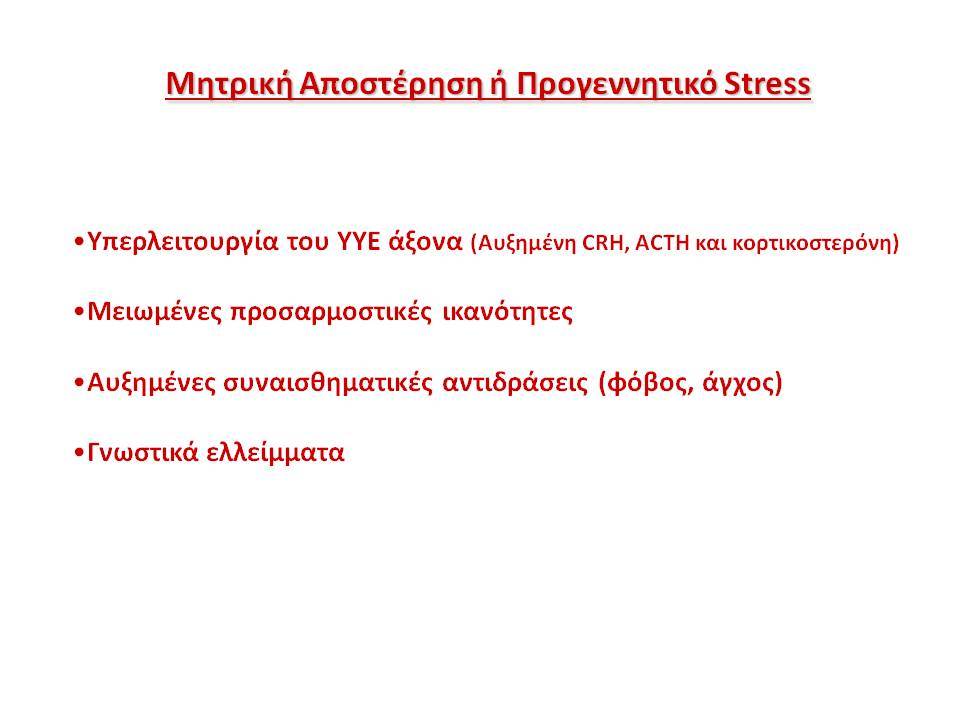 Μητρική Αποστέρηση ή Προγεννητικό Stress

•Υπερλειτουργία του ΥΥΕ άξονα (Αυξημένη CRH, ACTH και κορτικοστερόνη)

•Μειωμένες προσαρμοστικές ικανότητες

•Αυξημένες συναισθηματικές αντιδράσεις (φόβος, άγχος)

•Γνωστικά ελλείμματα